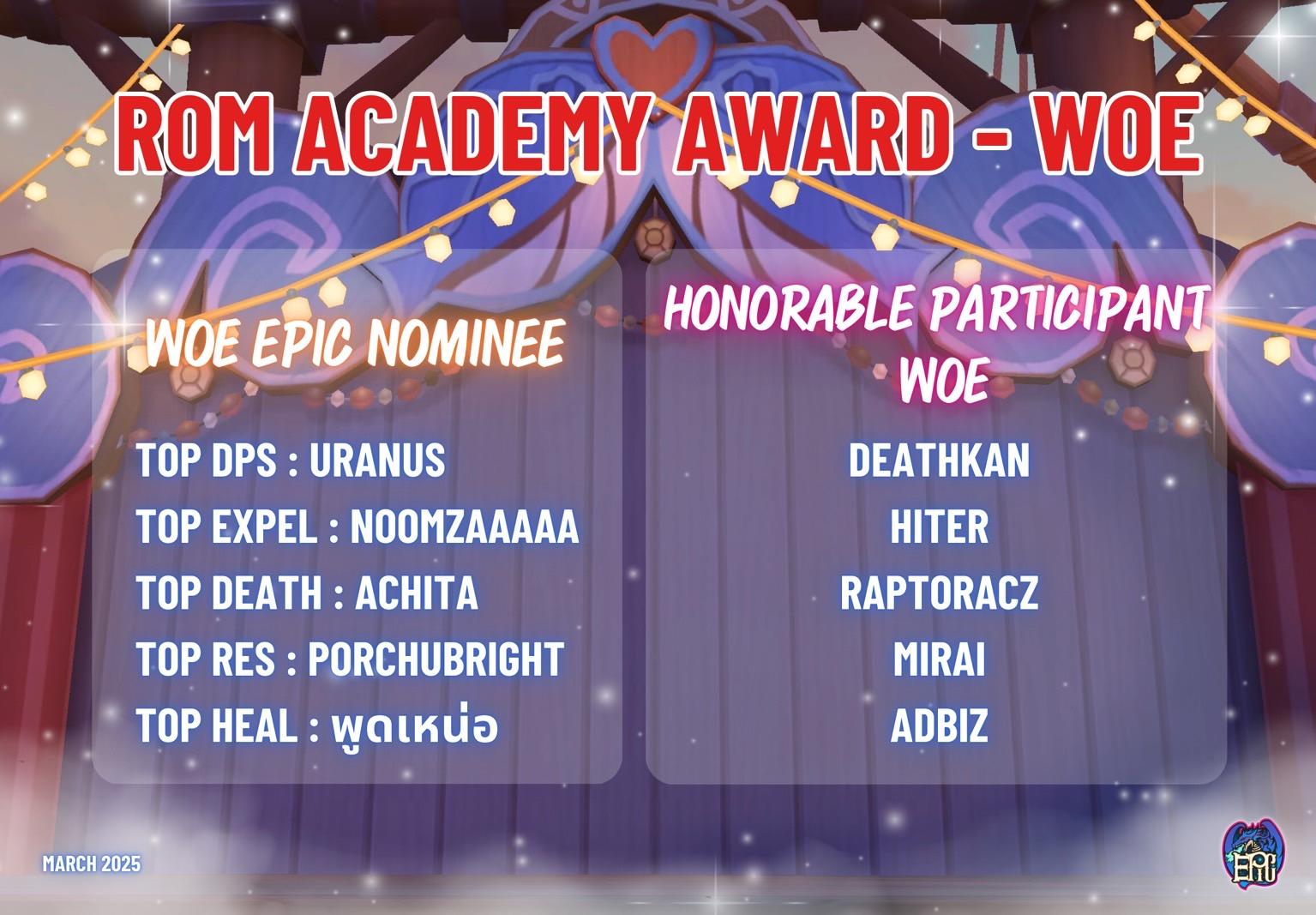 ROM ACADEMY AWARD - WOE

WOE EPIC NOMINEE

TOP DPS : URANUS
TOP EXPEL : NOOMZAAAAA
TOP DEATH : ACHITA
TOP RES : PORCHUBRIGHT
TOP HEAL : พูดเหน่อ

HONORABLE PARTICIPANT WOE

DEATHKAN
HITER
RAPTORACZ
MIRAI
ADBIZ

MARCH 2025

EPIC